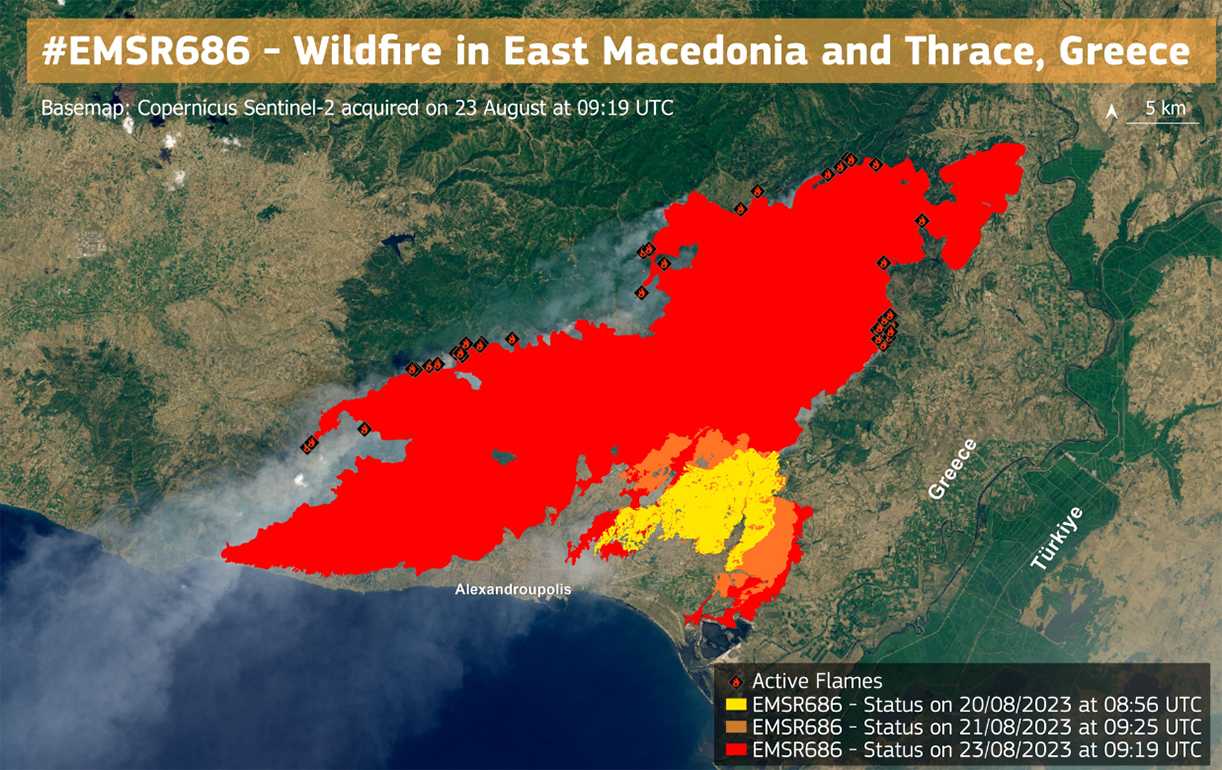 #EMSR686 - Wildfire in East Macedonia and Thrace, Greece

Basemap: Copernicus Sentinel-2 acquired on 23 August at 09:19 UTC

5 km

Greece

Türkiye

Alexandroupolis

Active Flames
EMSR686 - Status on 20/08/2023 at 08:56 UTC
EMSR686 - Status on 21/08/2023 at 09:25 UTC
EMSR686 - Status on 23/08/2023 at 09:19 UTC